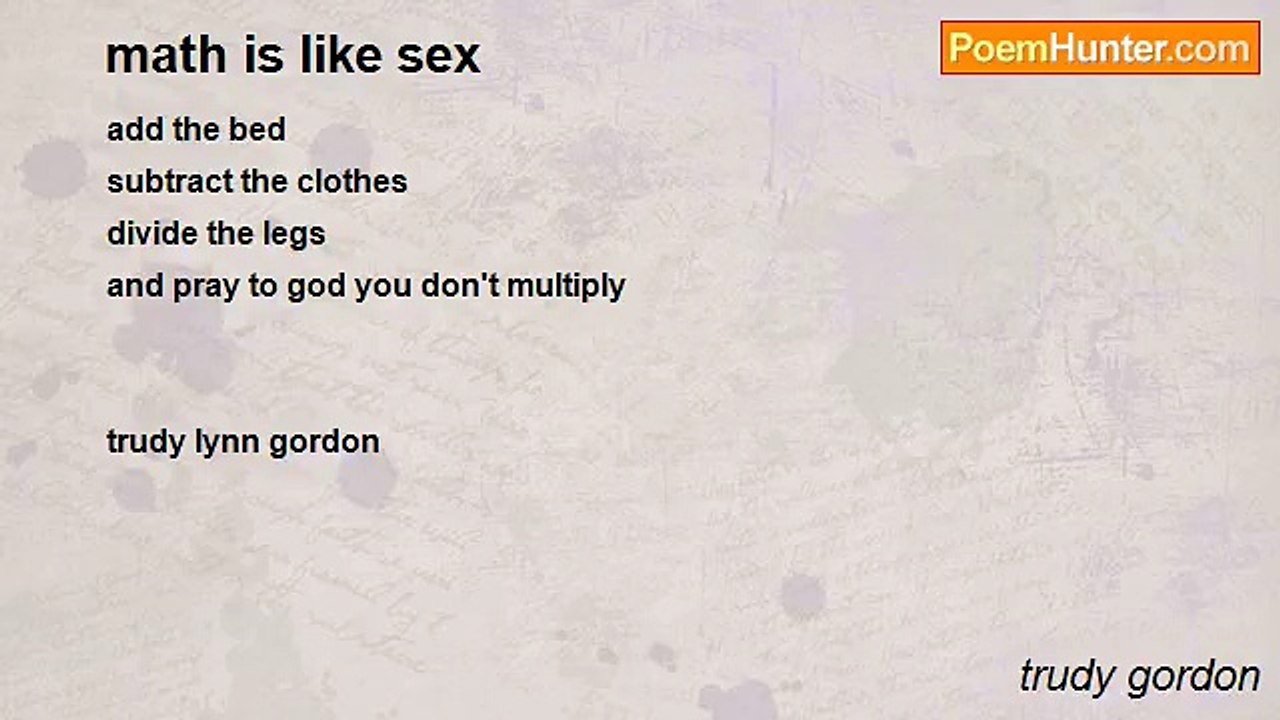 math is like sex

PoemHunter.com

add the bed
subtract the clothes
divide the legs
and pray to god you don't multiply

trudy lynn gordon

trudy gordon